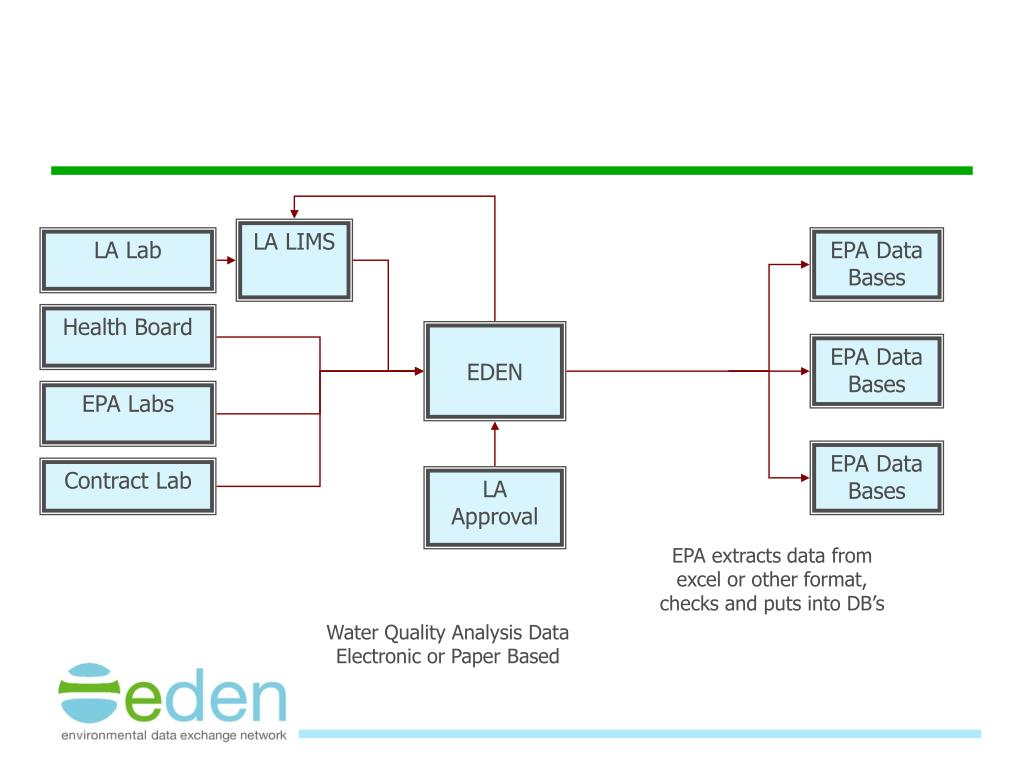 LA Lab

LA LIMS

Health Board

EPA Labs

Contract Lab

EDEN

LA Approval

EPA Data Bases

EPA Data Bases

EPA Data Bases

EPA extracts data from excel or other format, checks and puts into DB's

Water Quality Analysis Data Electronic or Paper Based

eden
environmental data exchange network